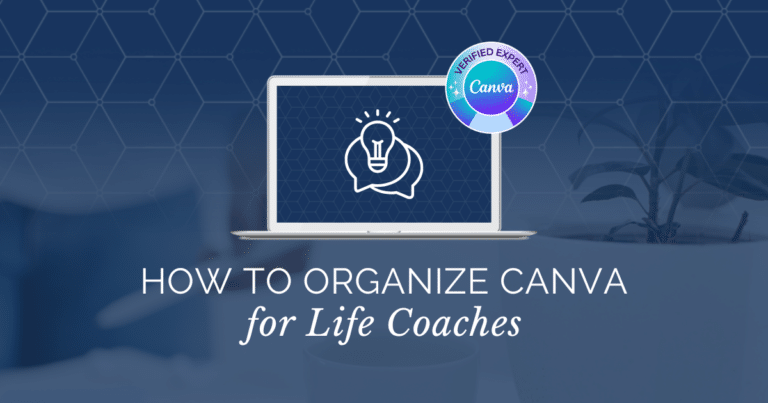 VERIFIED EXPERT
Canva

HOW TO ORGANIZE CANVA
for Life Coaches